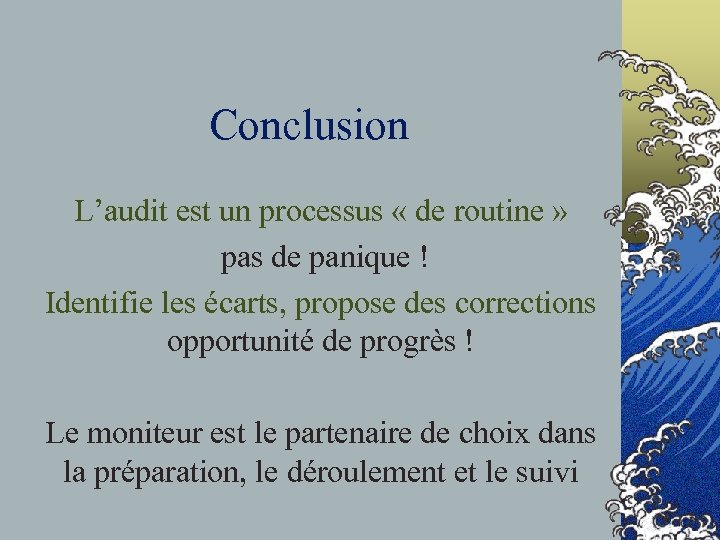 Conclusion

L’audit est un processus « de routine »

pas de panique !

Identifie les écarts, propose des corrections

opportunité de progrès !

Le moniteur est le partenaire de choix dans la préparation, le déroulement et le suivi